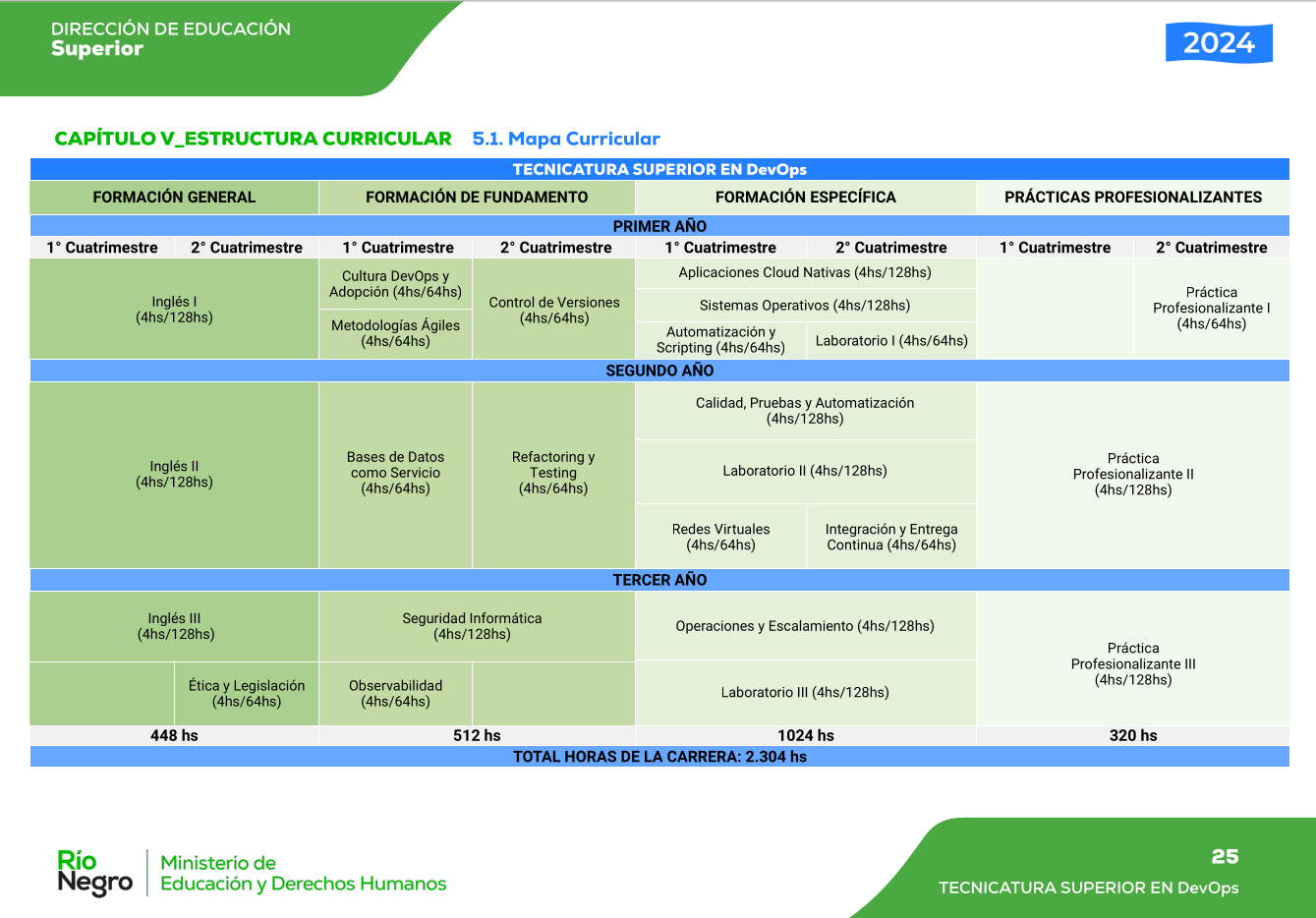 DIRECCIÓN DE EDUCACIÓN
Superior

2024

CAPÍTULO V_ESTRUCTURA CURRICULAR 5.1. Mapa Curricular

TECNICATURA SUPERIOR EN DevOps

| FORMACIÓN GENERAL | | FORMACIÓN DE FUNDAMENTO | | FORMACIÓN ESPECÍFICA | | PRÁCTICAS PROFESIONALIZANTES | |
|---|---|---|---|---|---|---|---|
| PRIMER AÑO | | | | | | | |
| 1° Cuatrimestre | 2° Cuatrimestre | 1° Cuatrimestre | 2° Cuatrimestre | 1° Cuatrimestre | 2° Cuatrimestre | 1° Cuatrimestre | 2° Cuatrimestre |
| Inglés I (4hs/128hs) | | Cultura DevOps y Adopción (4hs/64hs) | Control de Versiones (4hs/64hs) | Aplicaciones Cloud Nativas (4hs/128hs) | | | Práctica Profesionalizante I (4hs/64hs) |
| | | Metodologías Ágiles (4hs/64hs) | | Sistemas Operativos (4hs/128hs) | | | |
| | | | | Automatización y Scripting (4hs/64hs) | Laboratorio I (4hs/64hs) | | |
| SEGUNDO AÑO | | | | | | | |
| Inglés II (4hs/128hs) | | Bases de Datos como Servicio (4hs/64hs) | Refactoring y Testing (4hs/64hs) | Calidad, Pruebas y Automatización (4hs/128hs) | | Práctica Profesionalizante II (4hs/128hs) | |
| | | | | Laboratorio II (4hs/128hs) | | | |
| | | | | Redes Virtuales (4hs/64hs) | Integración y Entrega Continua (4hs/64hs) | | |
| TERCER AÑO | | | | | | | |
| Inglés III (4hs/128hs) | | Seguridad Informática (4hs/128hs) | | Operaciones y Escalamiento (4hs/128hs) | | Práctica Profesionalizante III (4hs/128hs) | |
| | Ética y Legislación (4hs/64hs) | Observabilidad (4hs/64hs) | | Laboratorio III (4hs/128hs) | | | |
| 448 hs | | 512 hs | | 1024 hs | | 320 hs | |
| TOTAL HORAS DE LA CARRERA: 2.304 hs | | | | | | | |

Río Negro
Ministerio de Educación y Derechos Humanos

25
TECNICATURA SUPERIOR EN DevOps